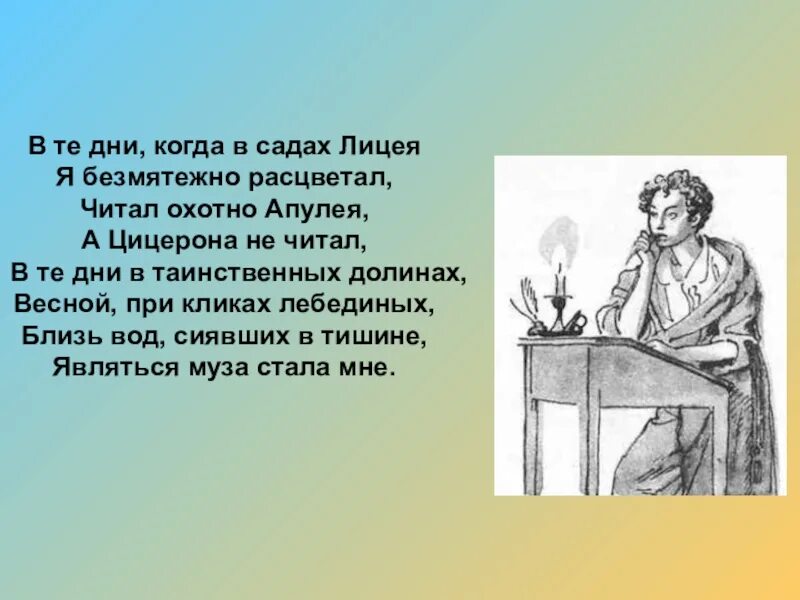 В те дни, когда в садах Лицея
Я безмятежно расцветал,
Читал охотно Апулея,
А Цицерона не читал,
В те дни в таинственных долинах,
Весной, при кликах лебединых,
Близь вод, сиявших в тишине,
Являться муза стала мне.